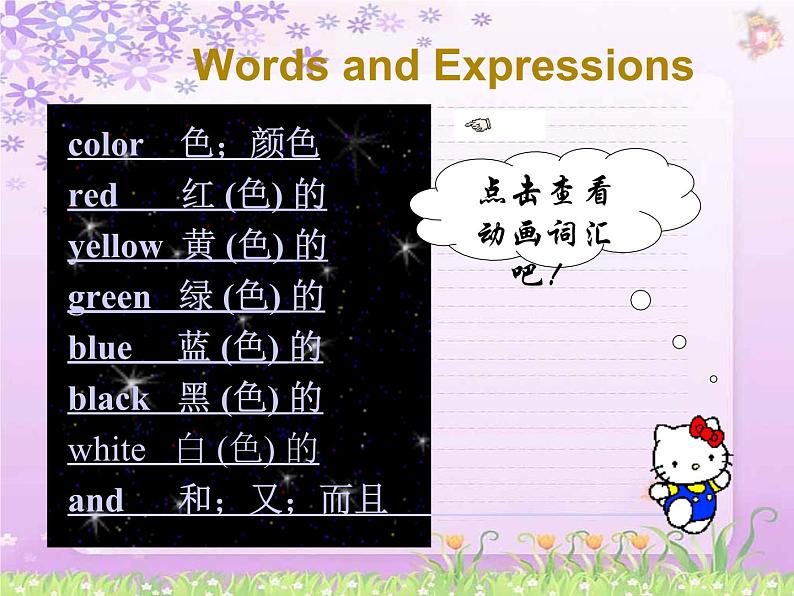 Words and Expressions

color 色；颜色
red 红 (色) 的
yellow 黄 (色) 的
green 绿 (色) 的
blue 蓝 (色) 的
black 黑 (色) 的
white 白 (色) 的
and 和；又；而且

点击查看动画词汇吧！